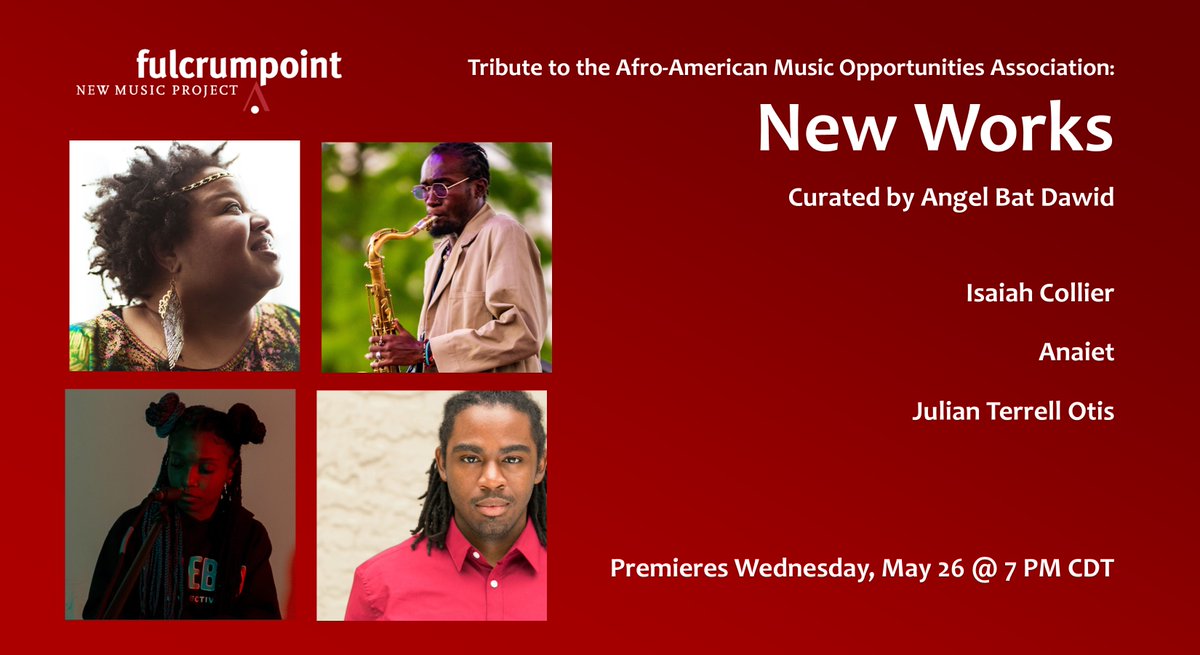 fulcrumpoint
NEW MUSIC PROJECT

Tribute to the Afro-American Music Opportunities Association:

New Works

Curated by Angel Bat Dawid

Isaiah Collier

Anaiet

Julian Terrell Otis

Premieres Wednesday, May 26 @ 7 PM CDT